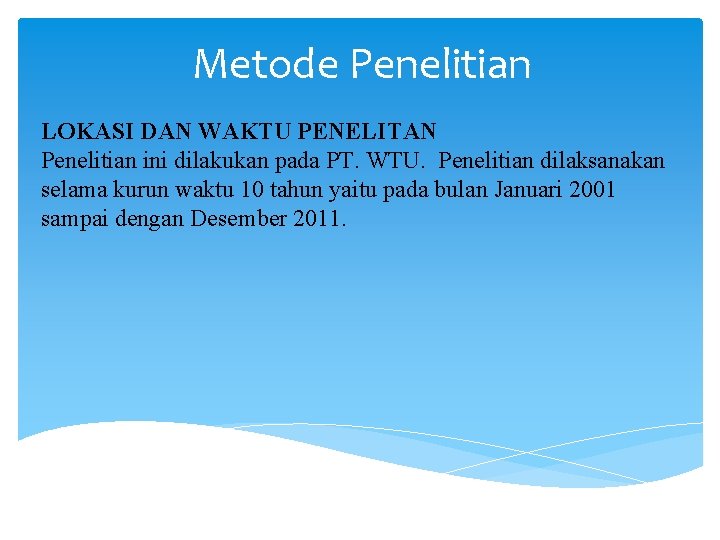 Metode Penelitian

LOKASI DAN WAKTU PENELITAN
Penelitian ini dilakukan pada PT. WTU. Penelitian dilaksanakan selama kurun waktu 10 tahun yaitu pada bulan Januari 2001 sampai dengan Desember 2011.